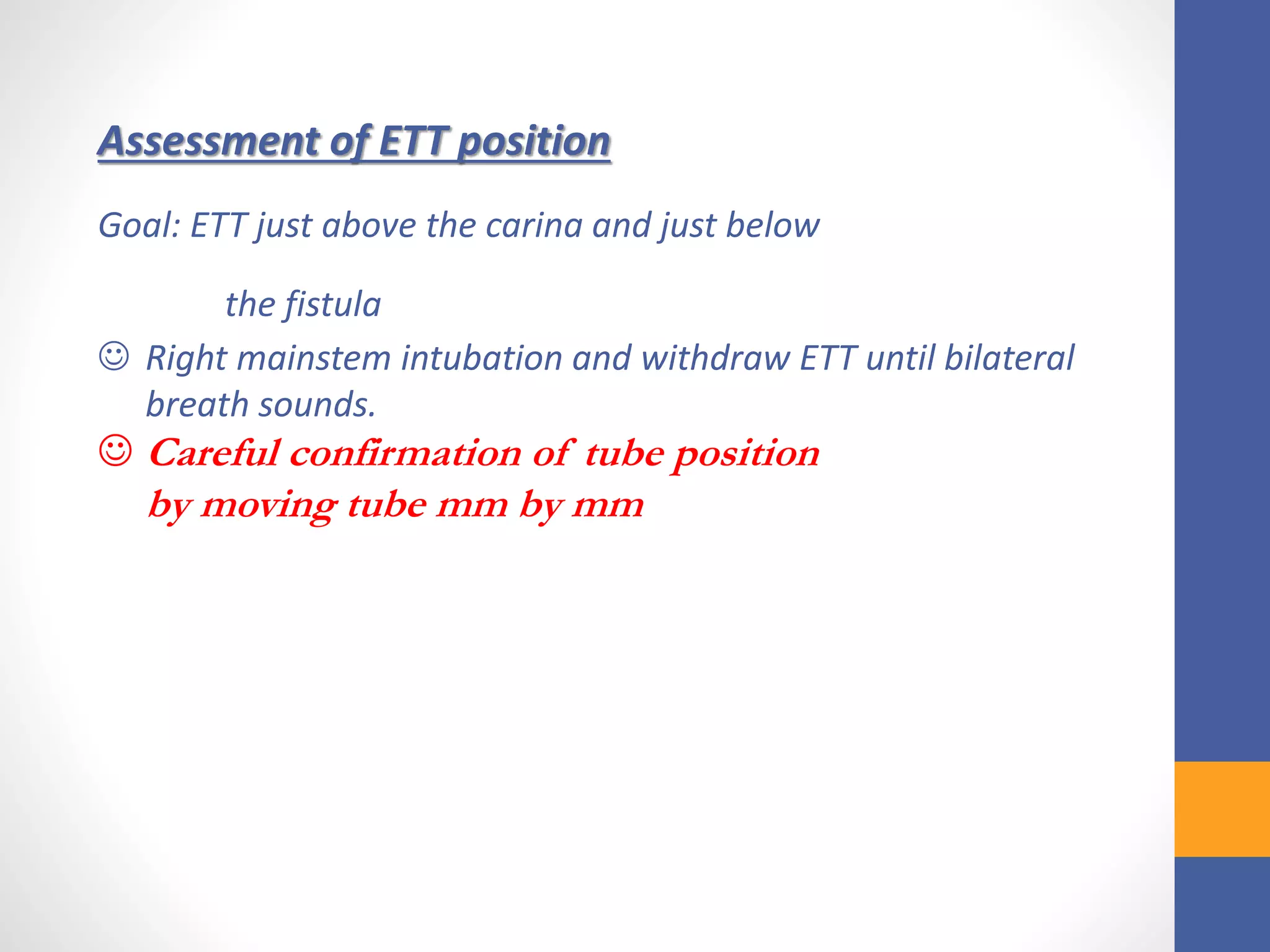 Assessment of ETT position

Goal: ETT just above the carina and just below

the fistula

☺ Right mainstem intubation and withdraw ETT until bilateral breath sounds.

☺ Careful confirmation of tube position by moving tube mm by mm